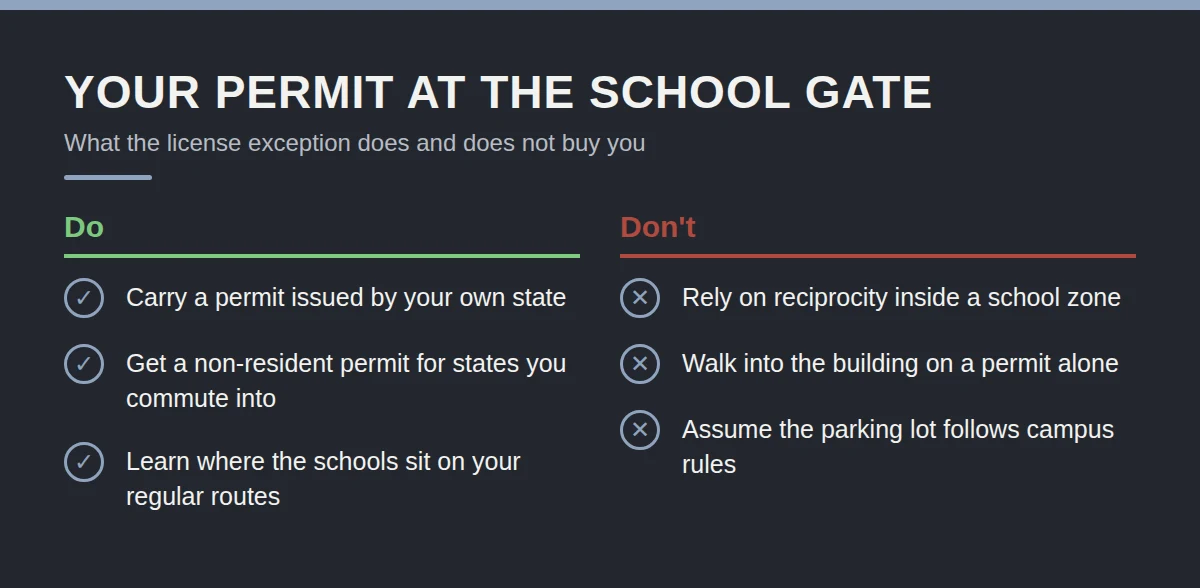 YOUR PERMIT AT THE SCHOOL GATE

What the license exception does and does not buy you

Do

✓ Carry a permit issued by your own state

✓ Get a non-resident permit for states you commute into

✓ Learn where the schools sit on your regular routes

Don't

✕ Rely on reciprocity inside a school zone

✕ Walk into the building on a permit alone

✕ Assume the parking lot follows campus rules